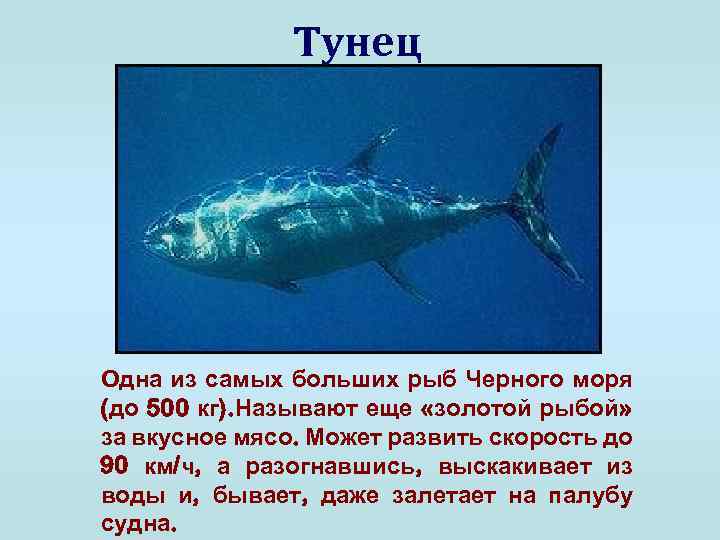 Тунец

Одна из самых больших рыб Черного моря (до 500 кг).Называют еще «золотой рыбой» за вкусное мясо. Может развить скорость до 90 км/ч, а разогнавшись, выскакивает из воды и, бывает, даже залетает на палубу судна.